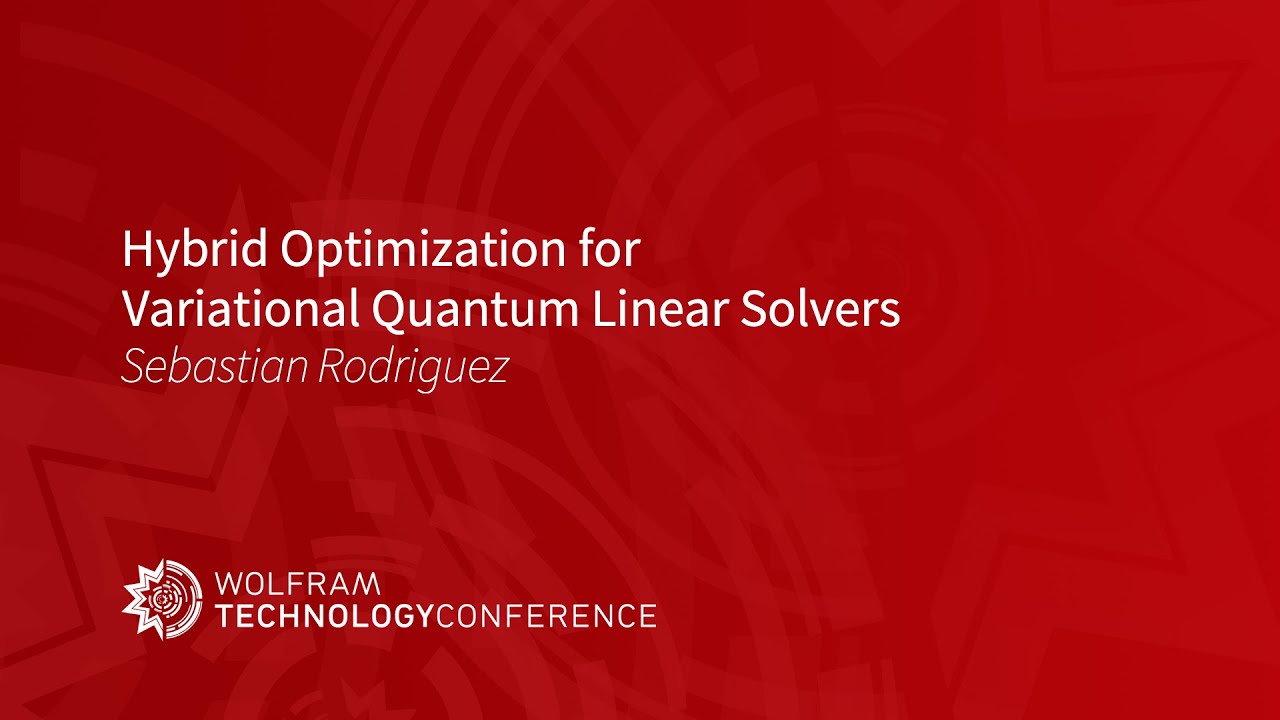 Hybrid Optimization for
Variational Quantum Linear Solvers
Sebastian Rodriguez

WOLFRAM
TECHNOLOGYCONFERENCE